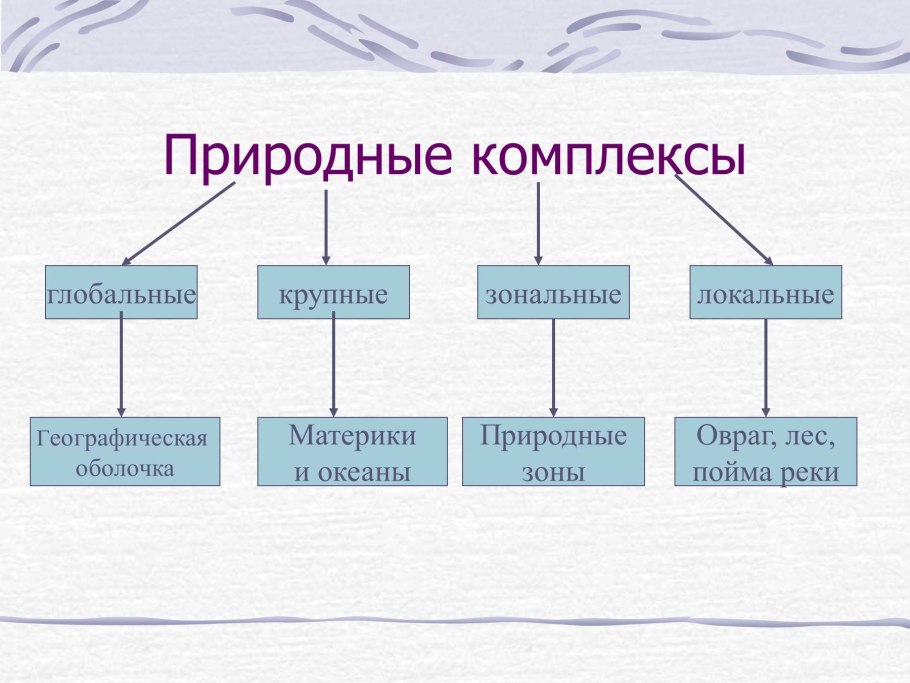 Природные комплексы

глобальные

крупные

зональные

локальные

Географическая оболочка

Материки и океаны

Природные зоны

Овраг, лес, пойма реки